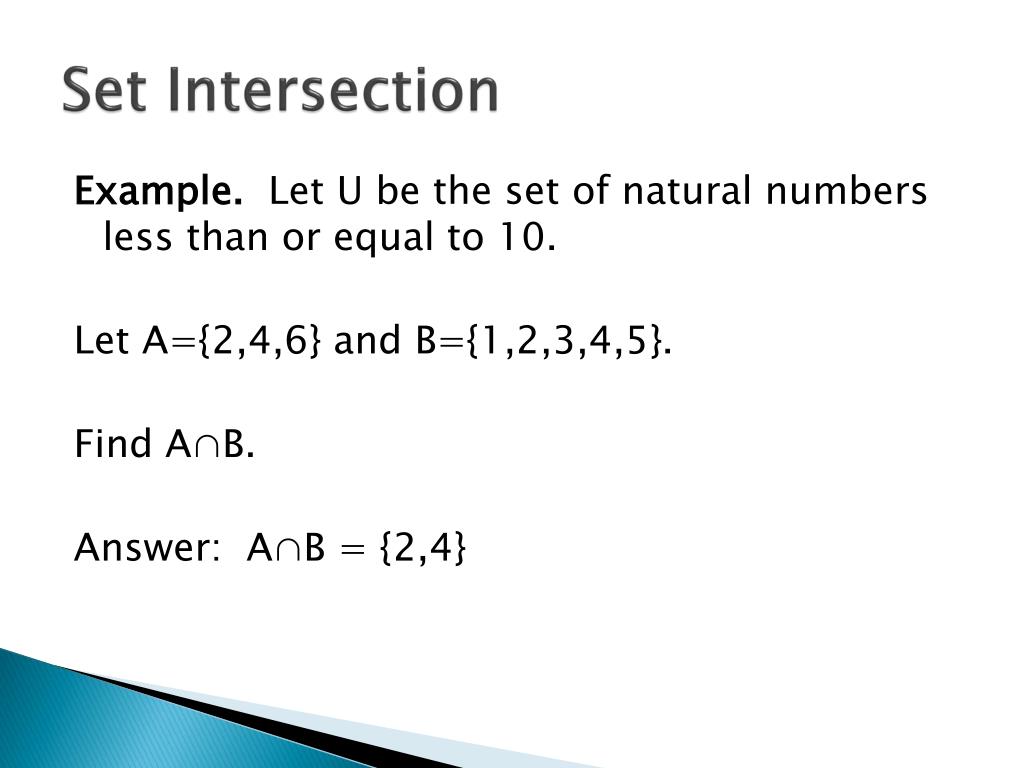 Set Intersection

Example. Let U be the set of natural numbers less than or equal to 10.

Let $A=\{2,4,6\}$ and $B=\{1,2,3,4,5\}$.

Find $A \cap B$.

Answer: $A \cap B = \{2,4\}$